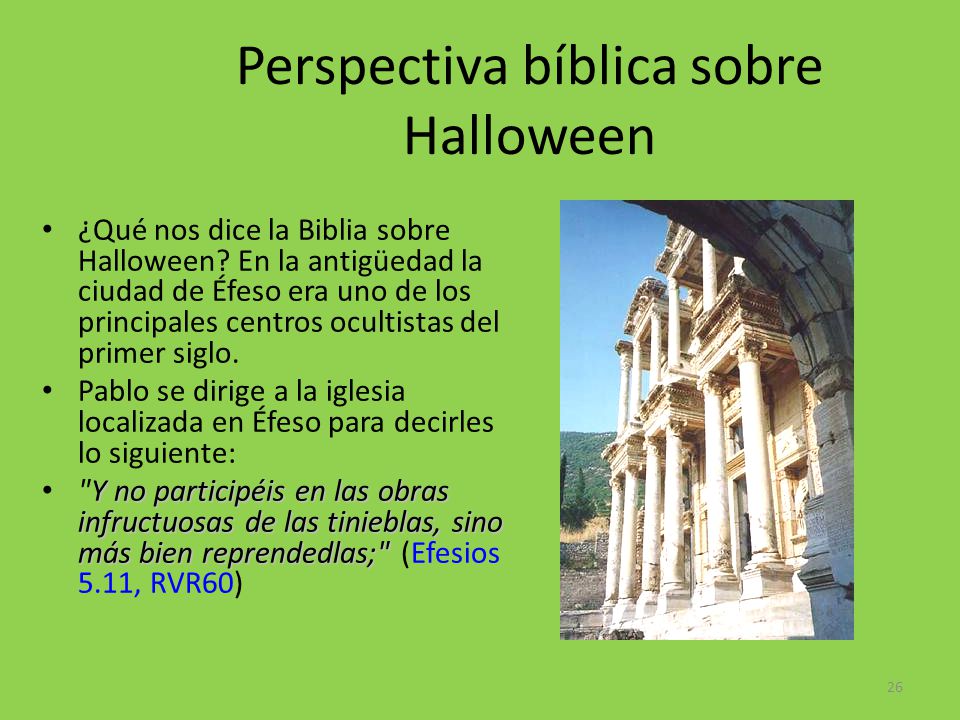 Perspectiva bíblica sobre Halloween

• ¿Qué nos dice la Biblia sobre Halloween? En la antigüedad la ciudad de Éfeso era uno de los principales centros ocultistas del primer siglo.
• Pablo se dirige a la iglesia localizada en Éfeso para decirles lo siguiente:
• "Y no participéis en las obras infructuosas de las tinieblas, sino más bien reprendedlas;" (Efesios 5.11, RVR60)

26